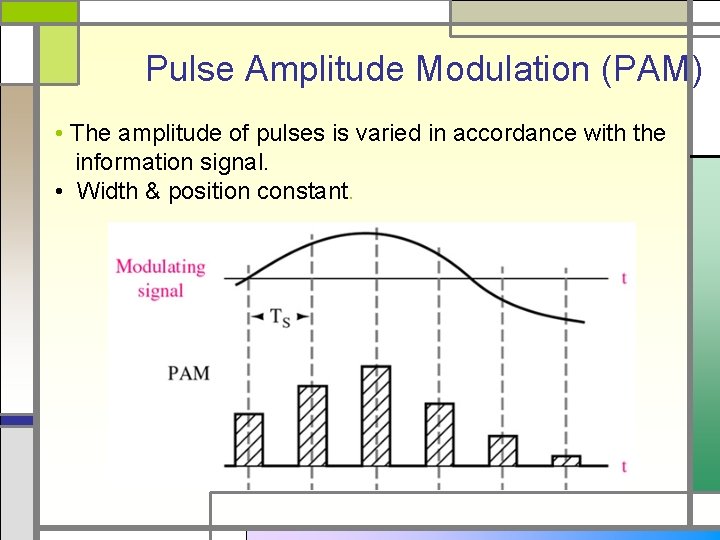 Pulse Amplitude Modulation (PAM)

• The amplitude of pulses is varied in accordance with the information signal.
• Width & position constant.

Modulating signal

t

$T_S$

PAM

t